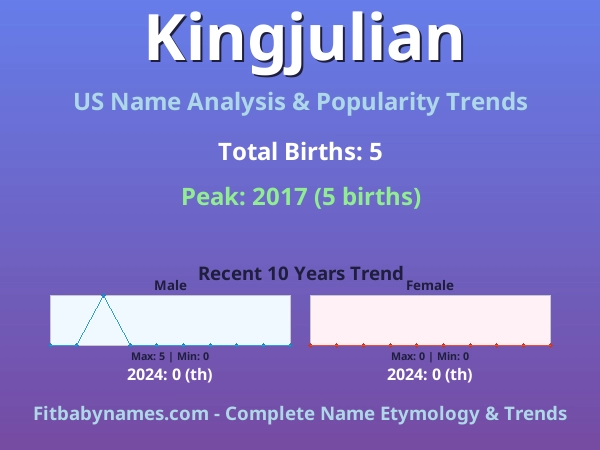 Kingjulian

US Name Analysis & Popularity Trends

Total Births: 5

Peak: 2017 (5 births)

Recent 10 Years Trend

Male

Max: 5 | Min: 0

2024: 0 (th)

Female

Max: 0 | Min: 0

2024: 0 (th)

Fitbabynames.com - Complete Name Etymology & Trends